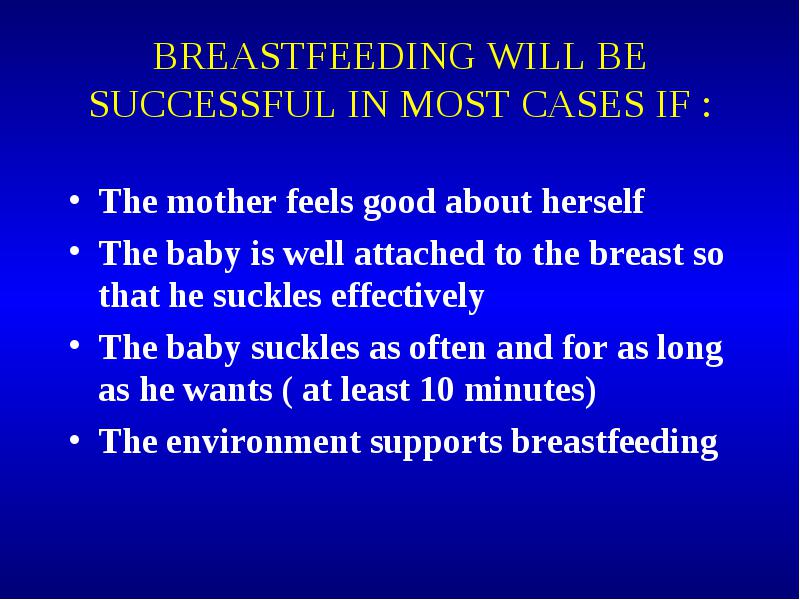 BREASTFEEDING WILL BE SUCCESSFUL IN MOST CASES IF :

• The mother feels good about herself
• The baby is well attached to the breast so that he suckles effectively
• The baby suckles as often and for as long as he wants ( at least 10 minutes)
• The environment supports breastfeeding